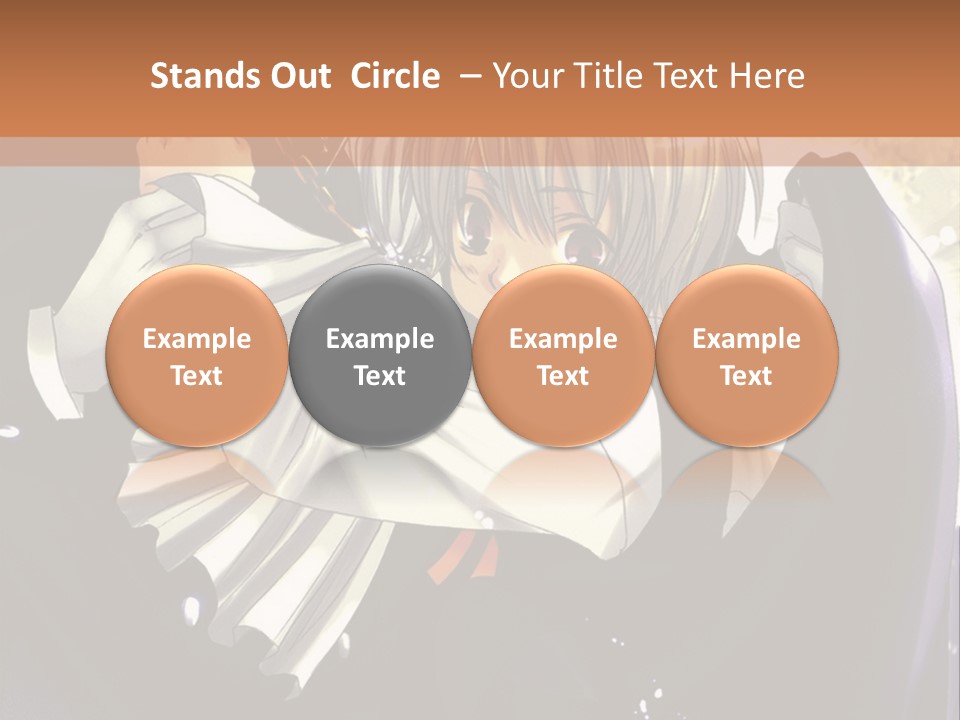 Stands Out Circle – Your Title Text Here

Example Text

Example Text

Example Text

Example Text